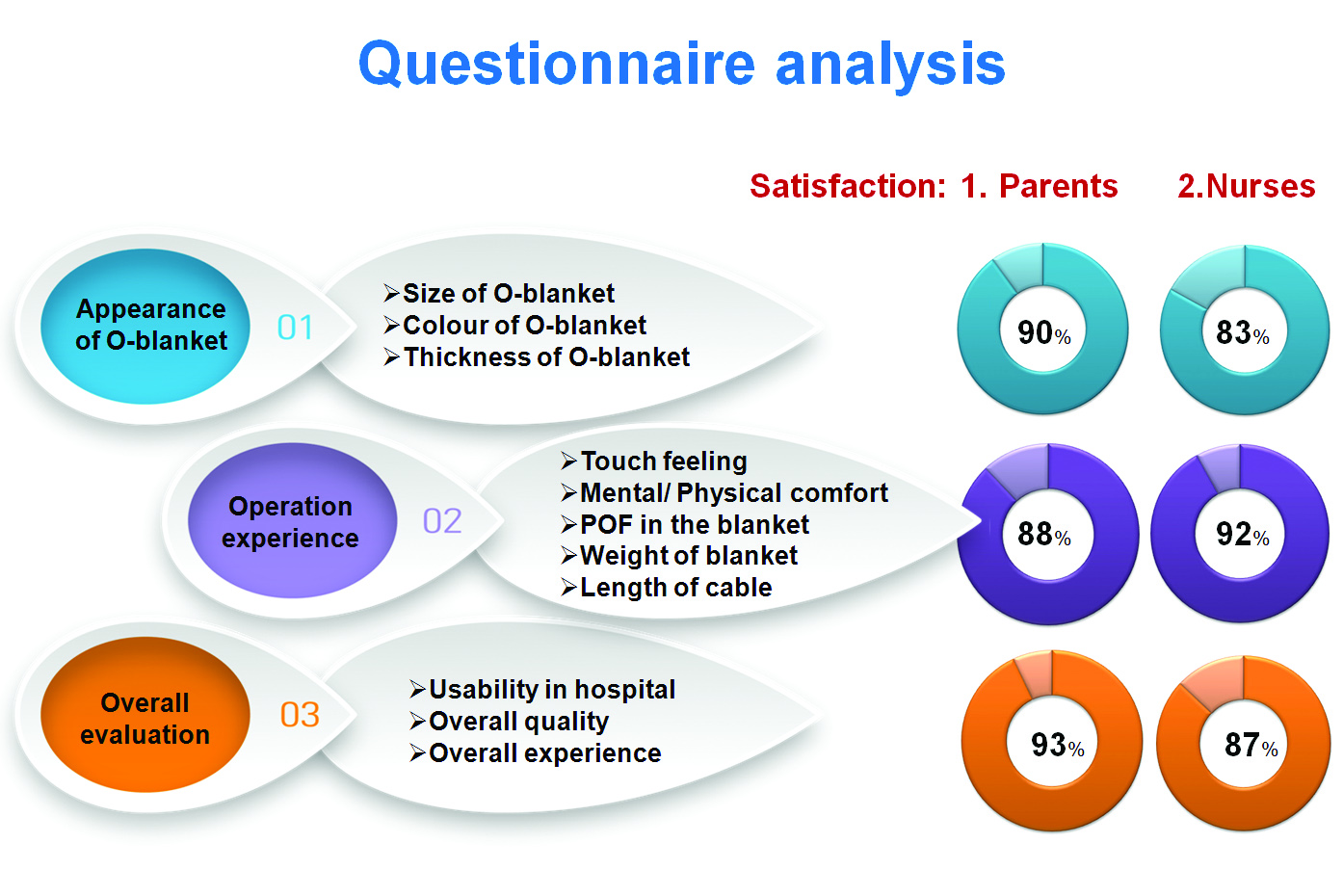 Questionnaire analysis

Satisfaction: 1. Parents 2.Nurses

Appearance of O-blanket

01

➢Size of O-blanket
➢Colour of O-blanket
➢Thickness of O-blanket

90%

83%

Operation experience

02

➢Touch feeling
➢Mental/ Physical comfort
➢POF in the blanket
➢Weight of blanket
➢Length of cable

88%

92%

Overall evaluation

03

➢Usability in hospital
➢Overall quality
➢Overall experience

93%

87%